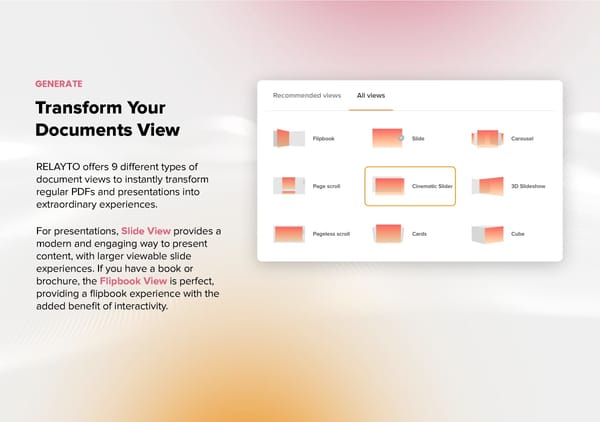 GENERATE

Transform Your Documents View

RELAYTO offers 9 different types of document views to instantly transform regular PDFs and presentations into extraordinary experiences.

For presentations, Slide View provides a modern and engaging way to present content, with larger viewable slide experiences. If you have a book or brochure, the Flipbook View is perfect, providing a flipbook experience with the added benefit of interactivity.

Recommended views

All views

Flipbook

Slide

Carousel

Page scroll

Cinematic Slider

3D Slideshow

Pageless scroll

Cards

Cube